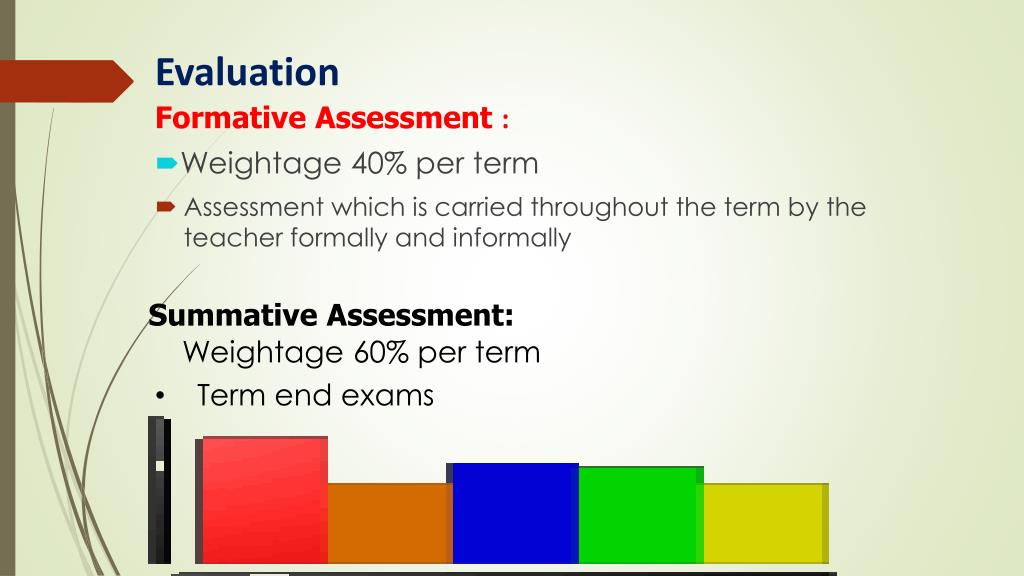 Evaluation
Formative Assessment :
Weightage 40% per term
Assessment which is carried throughout the term by the teacher formally and informally

Summative Assessment:
Weightage 60% per term
• Term end exams